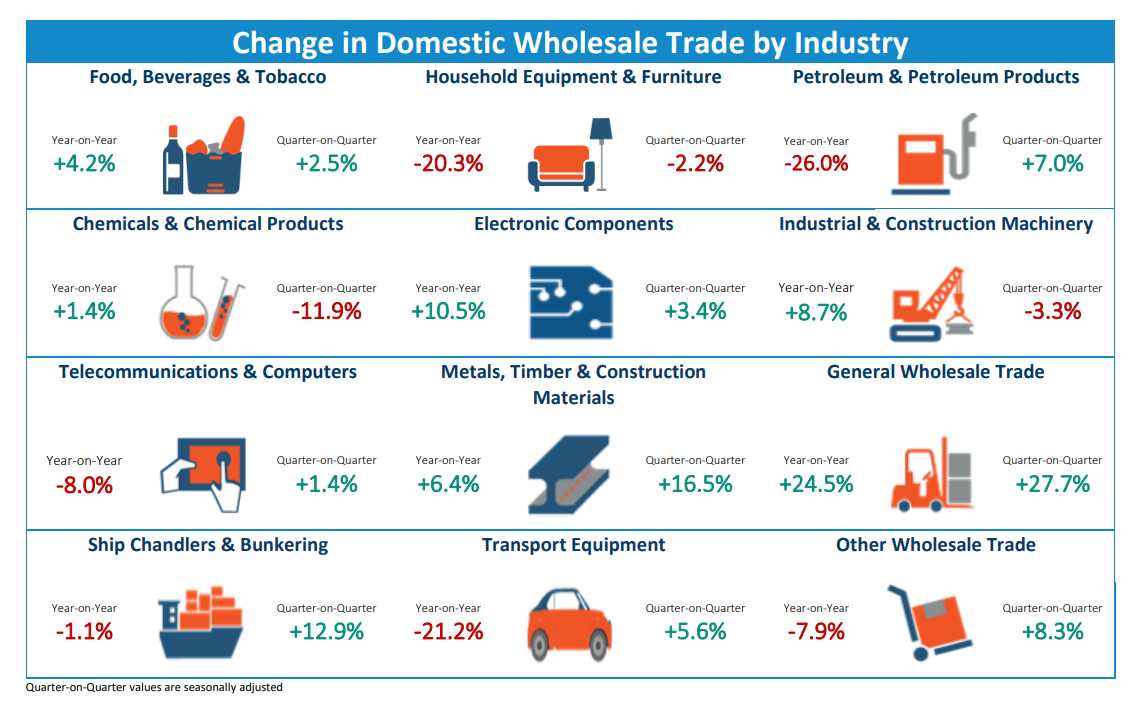 Change in Domestic Wholesale Trade by Industry

Food, Beverages & Tobacco
Year-on-Year
+4.2%
Quarter-on-Quarter
+2.5%

Household Equipment & Furniture
Year-on-Year
-20.3%
Quarter-on-Quarter
-2.2%

Petroleum & Petroleum Products
Year-on-Year
-26.0%
Quarter-on-Quarter
+7.0%

Chemicals & Chemical Products
Year-on-Year
+1.4%
Quarter-on-Quarter
-11.9%

Electronic Components
Year-on-Year
+10.5%
Quarter-on-Quarter
+3.4%

Industrial & Construction Machinery
Year-on-Year
+8.7%
Quarter-on-Quarter
-3.3%

Telecommunications & Computers
Year-on-Year
-8.0%
Quarter-on-Quarter
+1.4%

Metals, Timber & Construction Materials
Year-on-Year
+6.4%
Quarter-on-Quarter
+16.5%

General Wholesale Trade
Year-on-Year
+24.5%
Quarter-on-Quarter
+27.7%

Ship Chandlers & Bunkering
Year-on-Year
-1.1%
Quarter-on-Quarter
+12.9%

Transport Equipment
Year-on-Year
-21.2%
Quarter-on-Quarter
+5.6%

Other Wholesale Trade
Year-on-Year
-7.9%
Quarter-on-Quarter
+8.3%

Quarter-on-Quarter values are seasonally adjusted